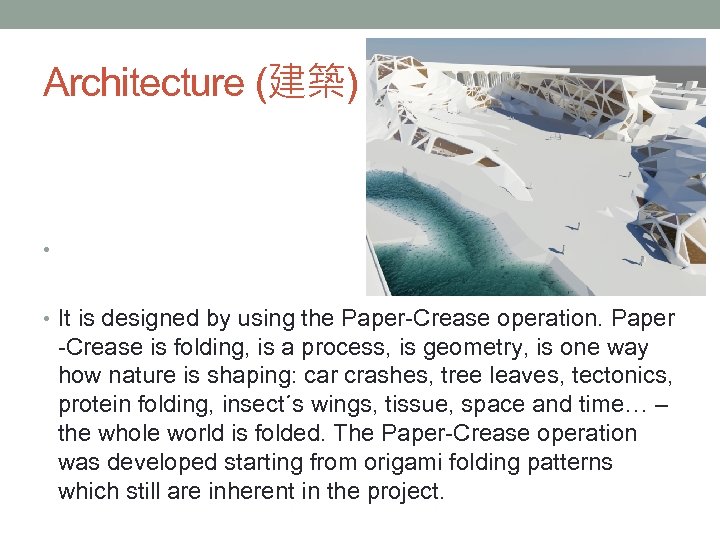 Architecture (建築)

•

• It is designed by using the Paper-Crease operation. Paper -Crease is folding, is a process, is geometry, is one way how nature is shaping: car crashes, tree leaves, tectonics, protein folding, insect´s wings, tissue, space and time… – the whole world is folded. The Paper-Crease operation was developed starting from origami folding patterns which still are inherent in the project.